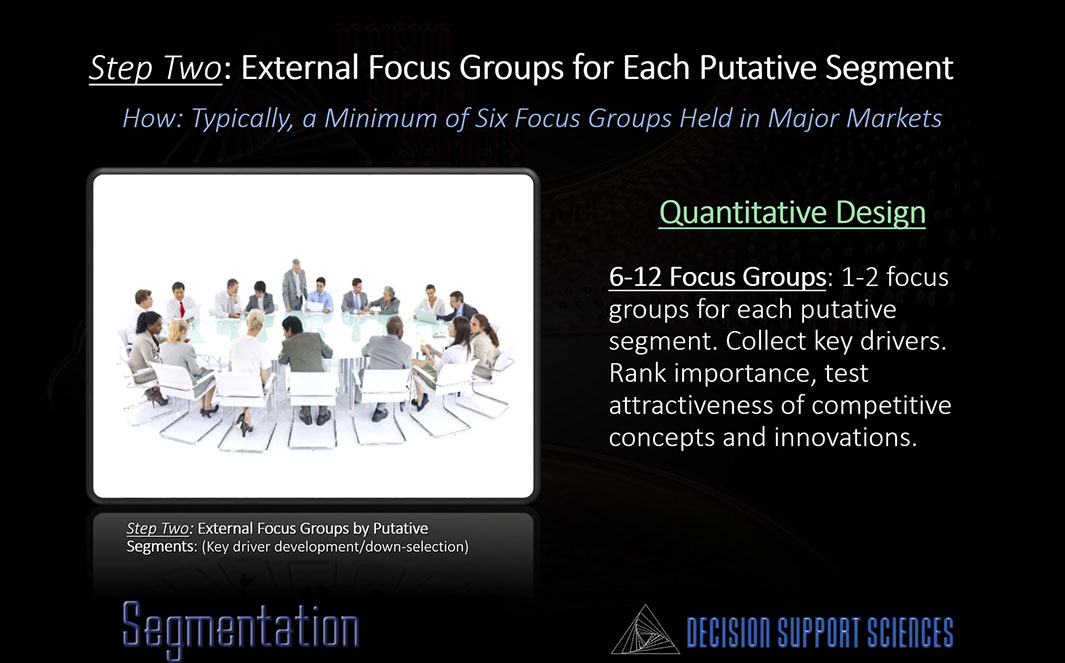 Step Two: External Focus Groups for Each Putative Segment

How: Typically, a Minimum of Six Focus Groups Held in Major Markets

Quantitative Design

6-12 Focus Groups: 1-2 focus groups for each putative segment. Collect key drivers. Rank importance, test attractiveness of competitive concepts and innovations.

Step Two: External Focus Groups by Putative Segments: (Key driver development/down-selection)

Segmentation

DECISION SUPPORT SCIENCES